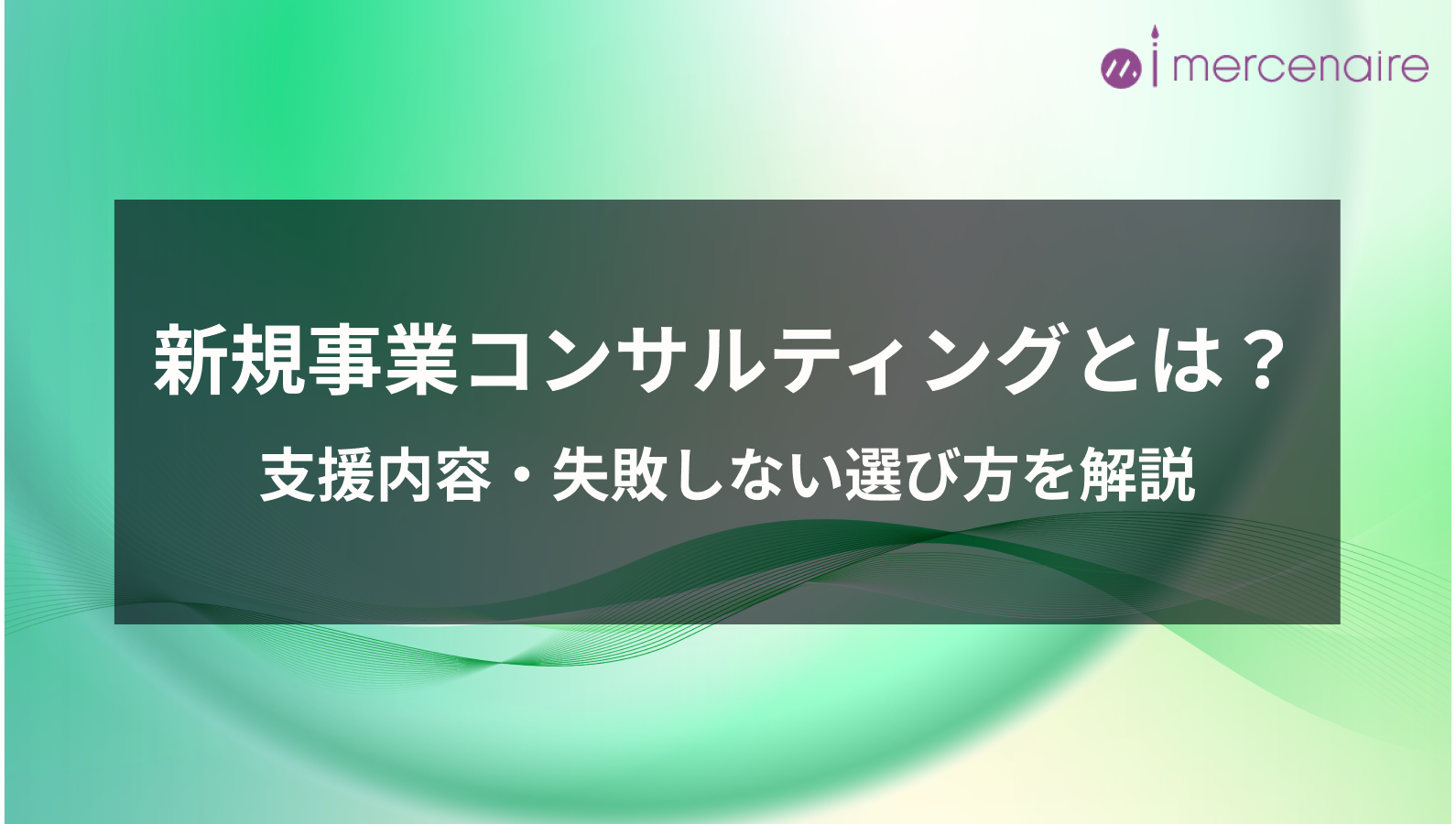 mercenaire

新規事業コンサルティングとは？

支援内容・失敗しない選び方を解説